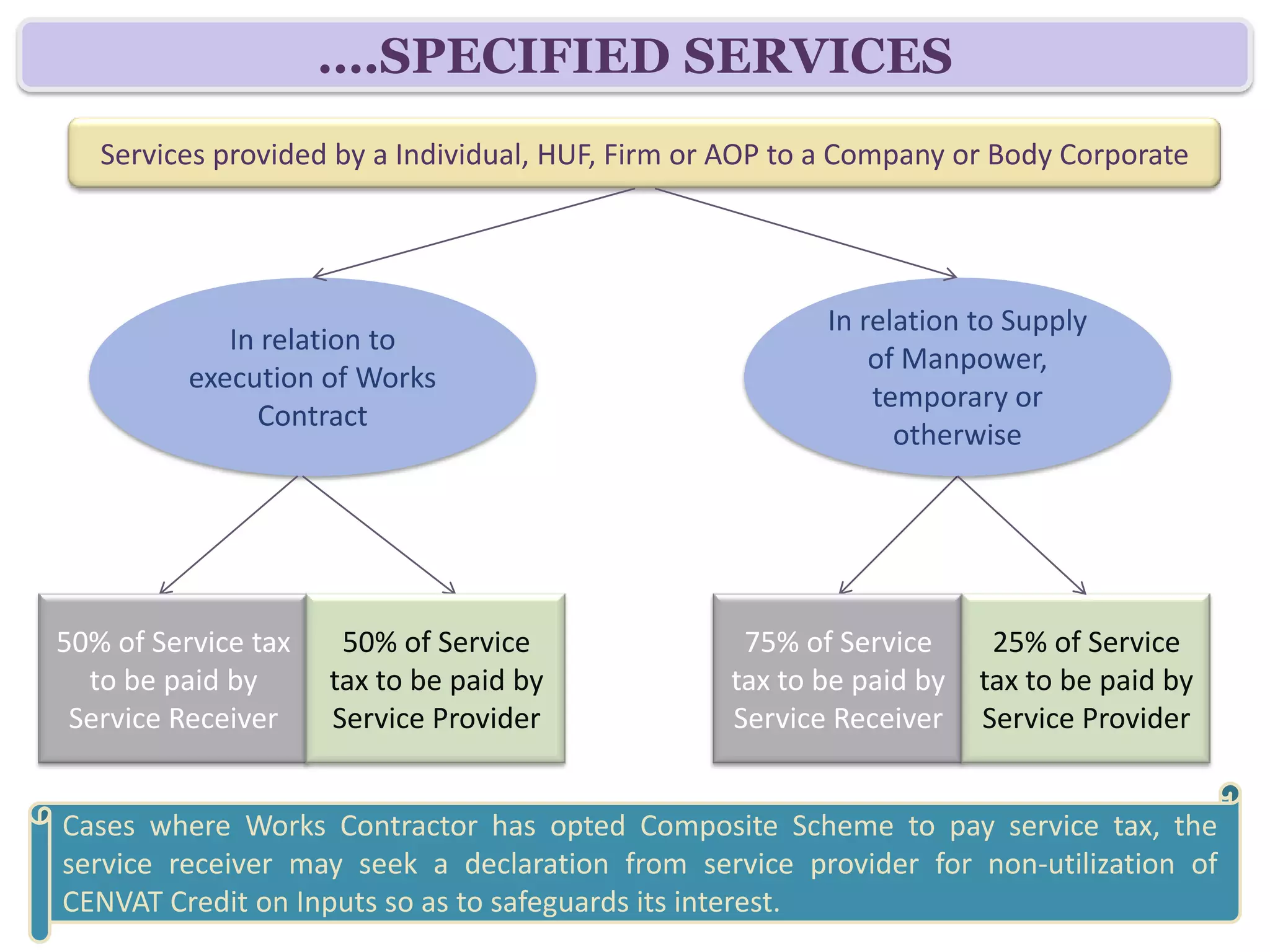 ....SPECIFIED SERVICES

Services provided by a Individual, HUF, Firm or AOP to a Company or Body Corporate

In relation to execution of Works Contract

In relation to Supply of Manpower, temporary or otherwise

50% of Service tax to be paid by Service Receiver

50% of Service tax to be paid by Service Provider

75% of Service tax to be paid by Service Receiver

25% of Service tax to be paid by Service Provider

Cases where Works Contractor has opted Composite Scheme to pay service tax, the service receiver may seek a declaration from service provider for non-utilization of CENVAT Credit on Inputs so as to safeguards its interest.